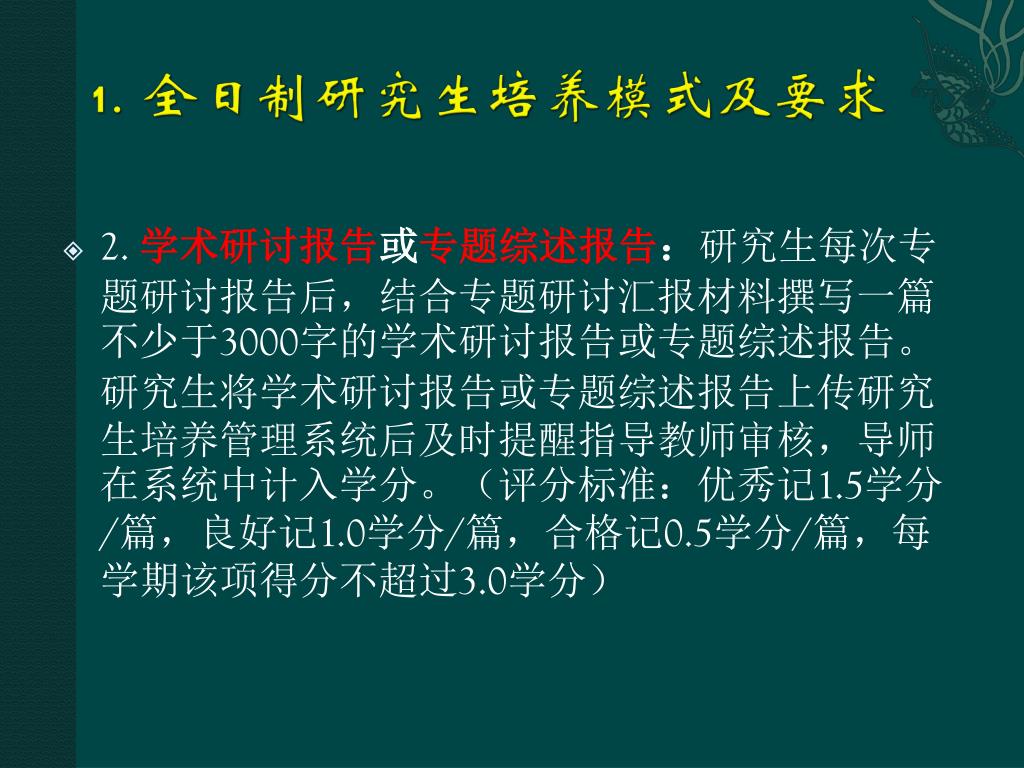 1. 全日制研究生培养模式及要求

2. 学术研讨报告或专题综述报告：研究生每次专题研讨报告后，结合专题研讨汇报材料撰写一篇不少于3000字的学术研讨报告或专题综述报告。研究生将学术研讨报告或专题综述报告上传研究生培养管理系统后及时提醒指导教师审核，导师在系统中计入学分。（评分标准：优秀记1.5学分/篇，良好记1.0学分/篇，合格记0.5学分/篇，每学期该项得分不超过3.0学分）